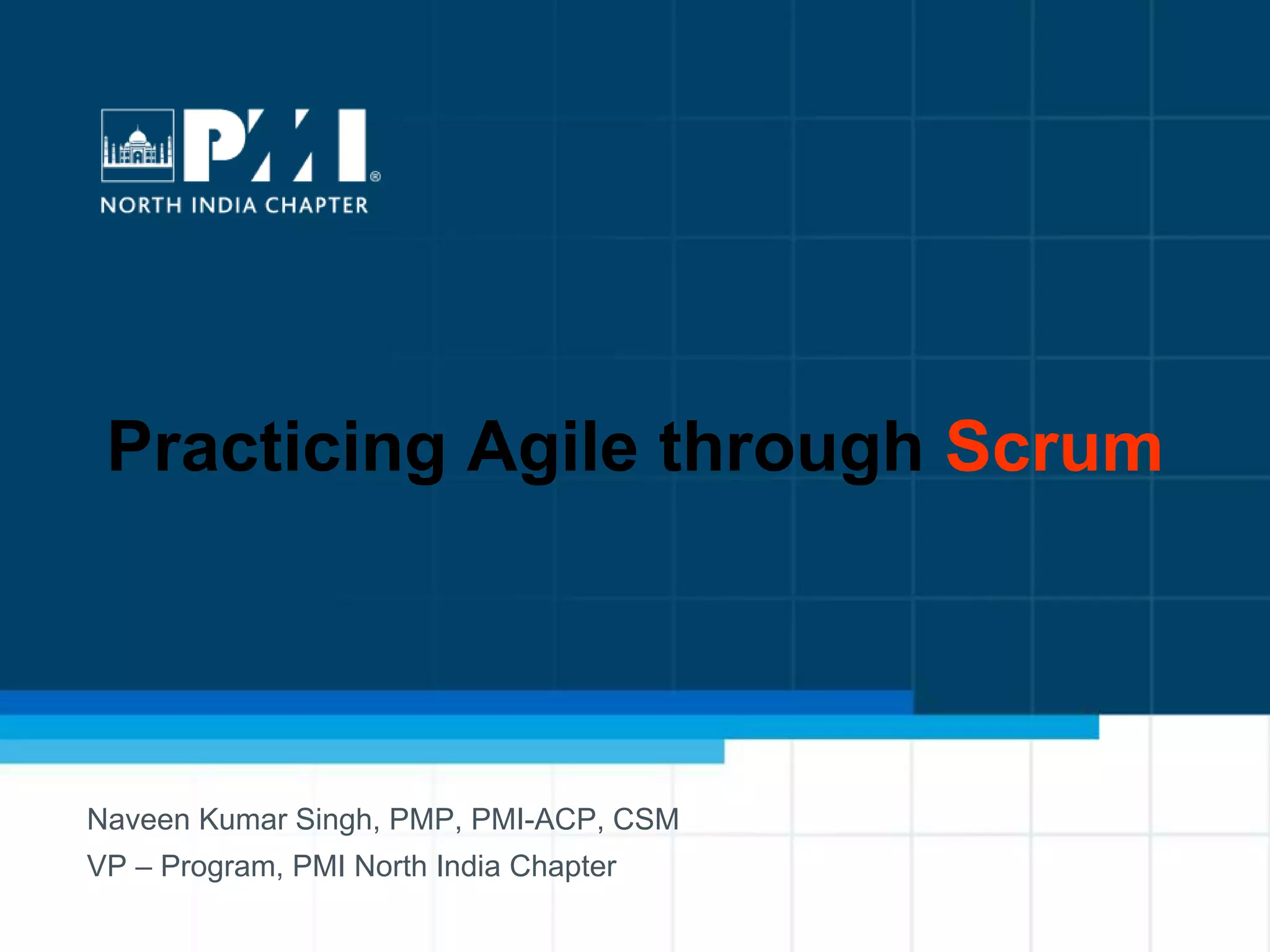 PMI®
NORTH INDIA CHAPTER

Practicing Agile through Scrum

Naveen Kumar Singh, PMP, PMI-ACP, CSM
VP – Program, PMI North India Chapter